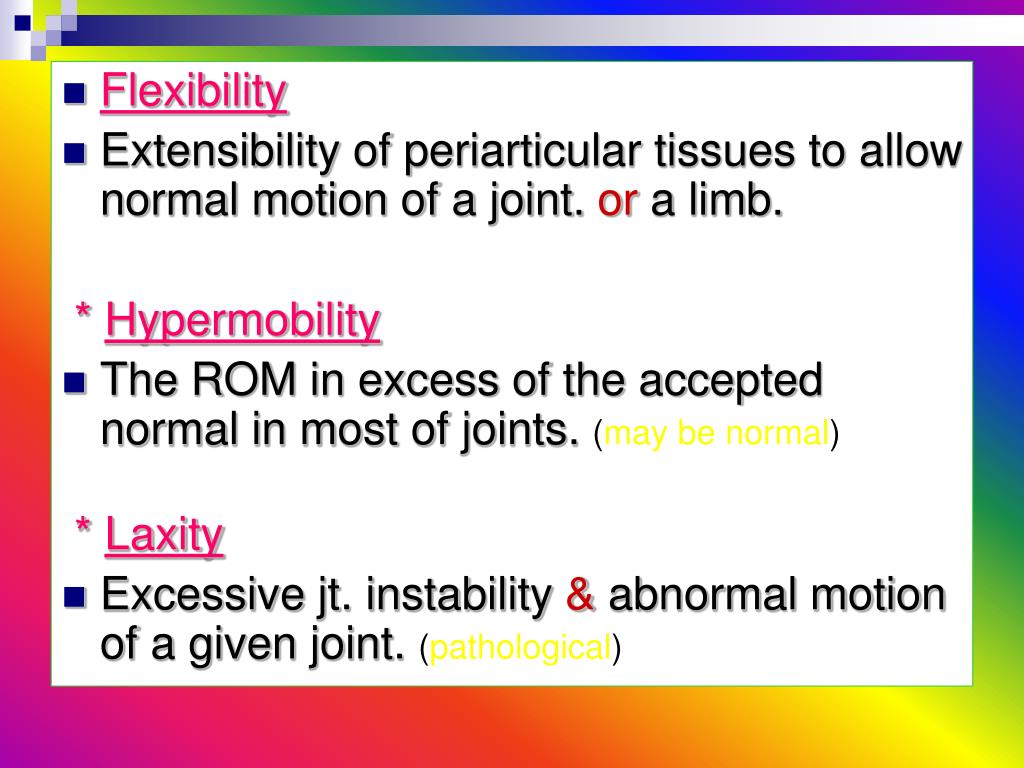 Flexibility

Extensibility of periarticular tissues to allow normal motion of a joint. or a limb.

* Hypermobility

The ROM in excess of the accepted normal in most of joints. (may be normal)

* Laxity

Excessive jt. instability & abnormal motion of a given joint. (pathological)